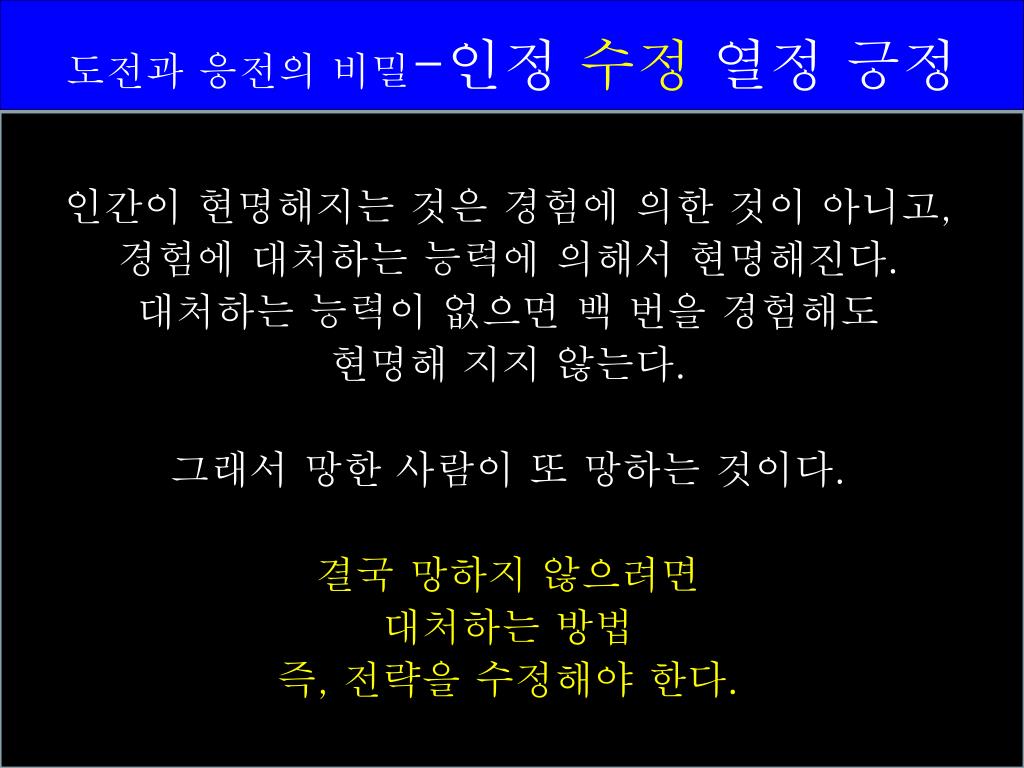 도전과 응전의 비밀-인정 수정 열정 긍정

인간이 현명해지는 것은 경험에 의한 것이 아니고, 경험에 대처하는 능력에 의해서 현명해진다. 대처하는 능력이 없으면 백 번을 경험해도 현명해 지지 않는다.

그래서 망한 사람이 또 망하는 것이다.

결국 망하지 않으려면 대처하는 방법 즉, 전략을 수정해야 한다.